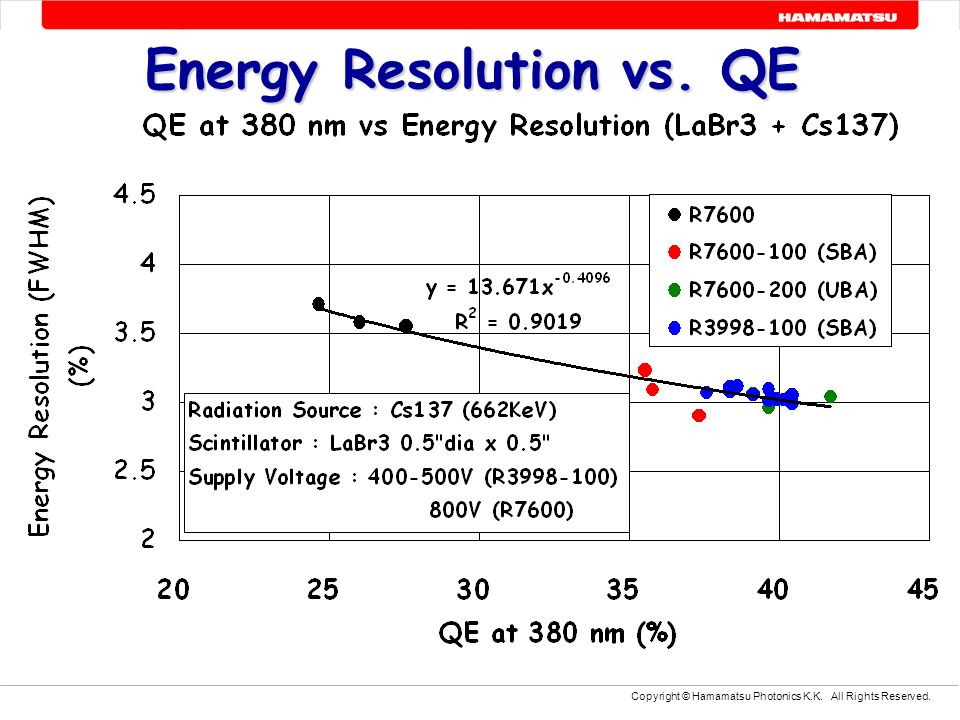 HAMAMATSU

Energy Resolution vs. QE

QE at 380 nm vs Energy Resolution (LaBr3 + Cs137)

Energy Resolution (FWHM) (%)

4.5
4
3.5
3
2.5
2

R7600
R7600-100 (SBA)
R7600-200 (UBA)
R3998-100 (SBA)

$y = 13.671x^{-0.4096}$
$R^2 = 0.9019$

Radiation Source : Cs137 (662KeV)
Scintillator : LaBr3 0.5"dia x 0.5"
Supply Voltage : 400-500V (R3998-100)
800V (R7600)

20 25 30 35 40 45

QE at 380 nm (%)

Copyright © Hamamatsu Photonics K.K. All Rights Reserved.